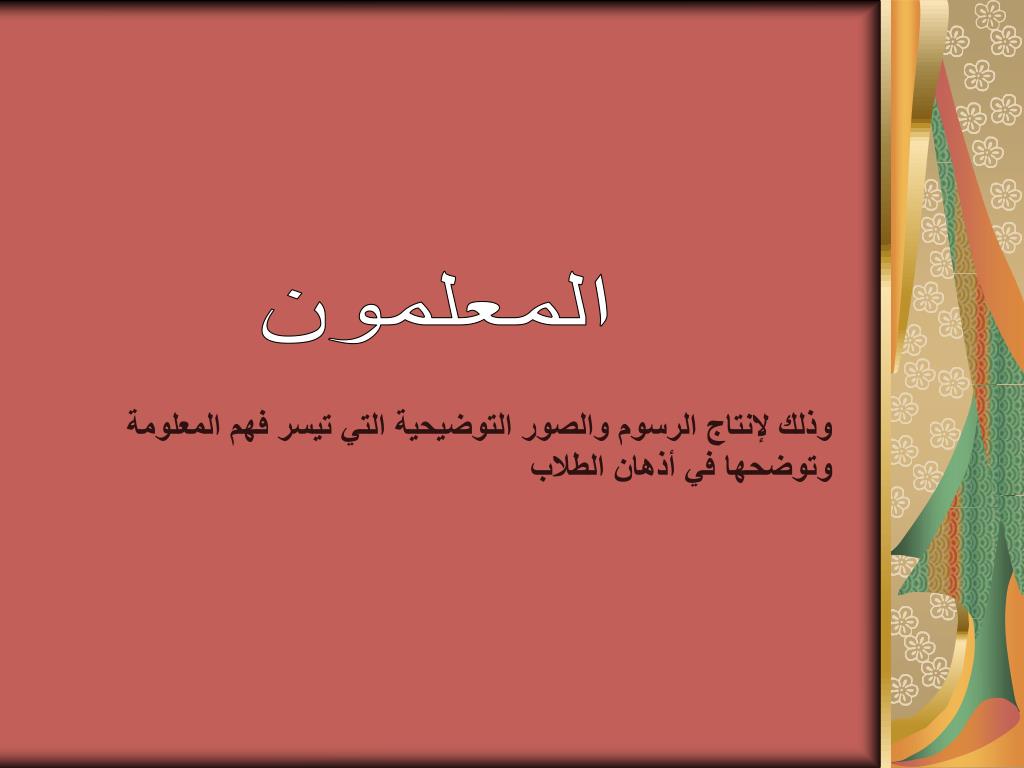 المعلمون

وذلك لإنتاج الرسوم والصور التوضيحية التي تيسر فهم المعلومة وتوضحها في أذهان الطلاب